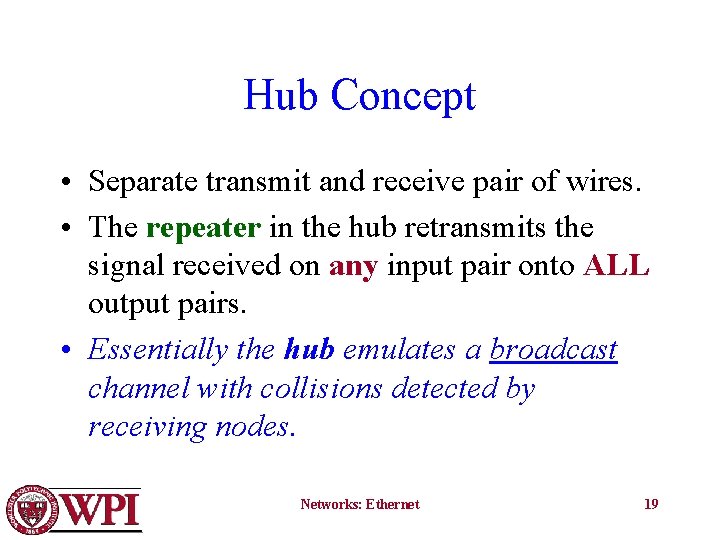 Hub Concept

• Separate transmit and receive pair of wires.

• The repeater in the hub retransmits the signal received on any input pair onto ALL output pairs.

• Essentially the hub emulates a broadcast channel with collisions detected by receiving nodes.

WPI

Networks: Ethernet

19